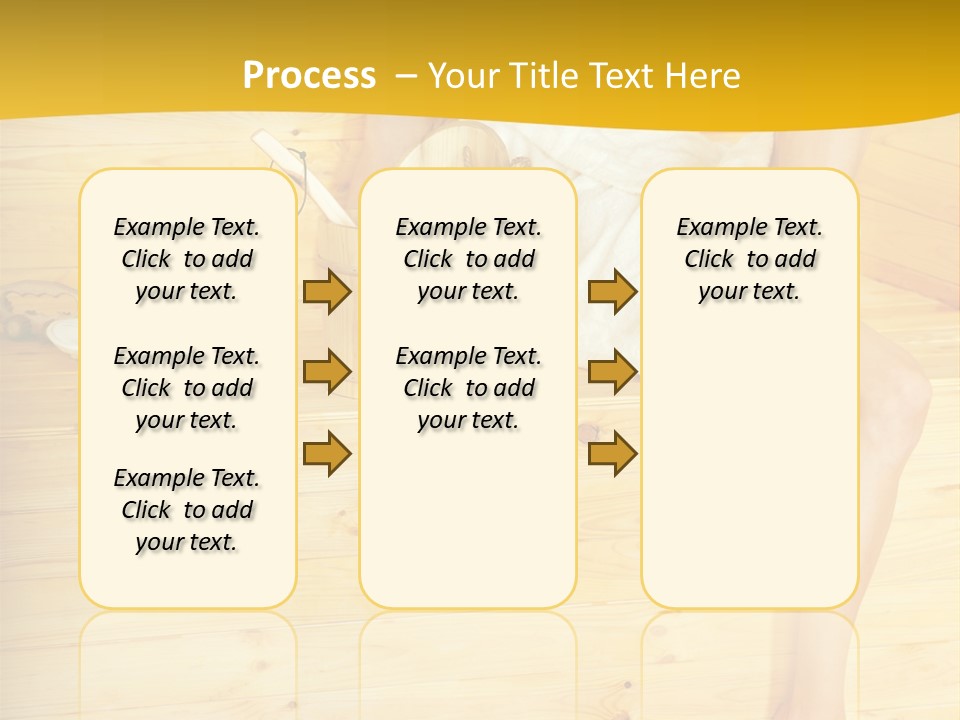 Process – Your Title Text Here

Example Text. Click to add your text.

Example Text. Click to add your text.

Example Text. Click to add your text.

Example Text. Click to add your text.

Example Text. Click to add your text.

Example Text. Click to add your text.